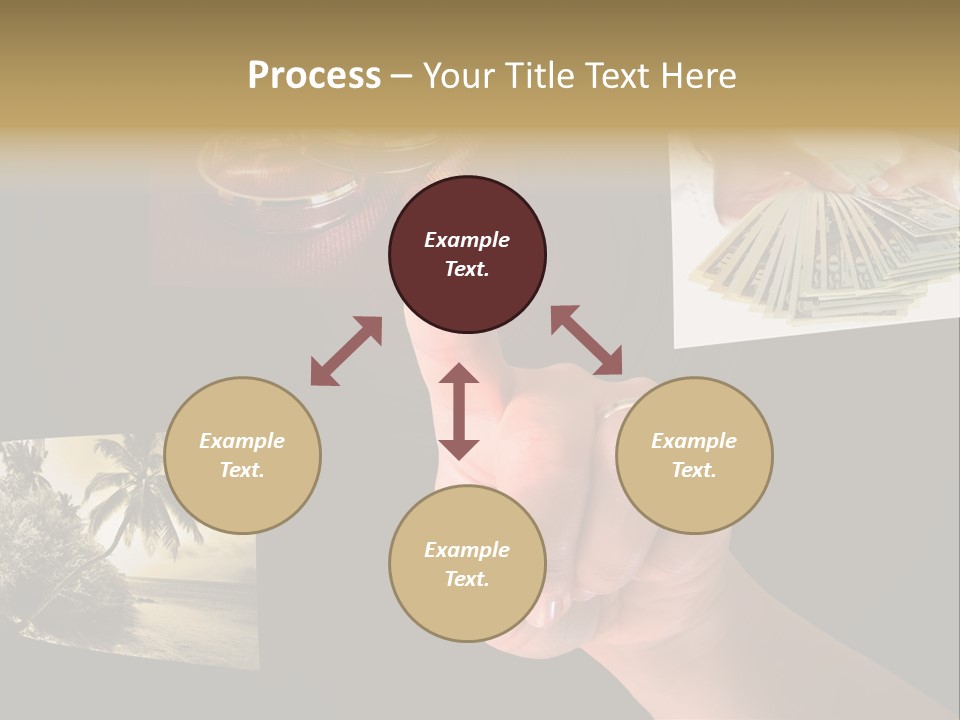 Process – Your Title Text Here

Example Text.

Example Text.

Example Text.

Example Text.